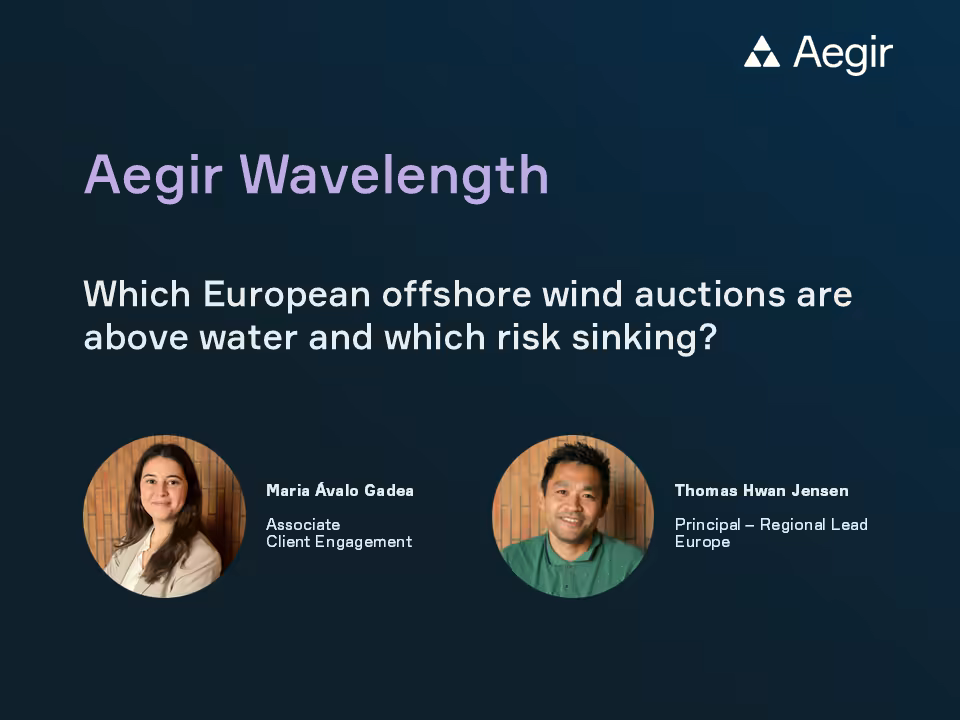 Aegir

Aegir Wavelength

Which European offshore wind auctions are above water and which risk sinking?

Maria Ávalo Gadea

Associate
Client Engagement

Thomas Hwan Jensen

Principal – Regional Lead
Europe